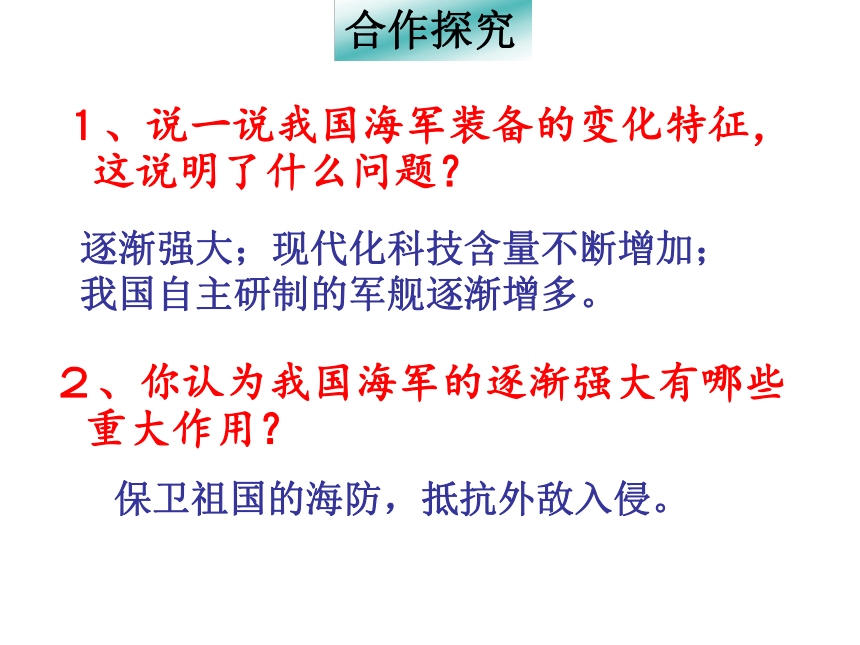 合作探究

1、说一说我国海军装备的变化特征，这说明了什么问题？

逐渐强大；现代化科技含量不断增加；我国自主研制的军舰逐渐增多。

2、你认为我国海军的逐渐强大有哪些重大作用？

保卫祖国的海防，抵抗外敌入侵。